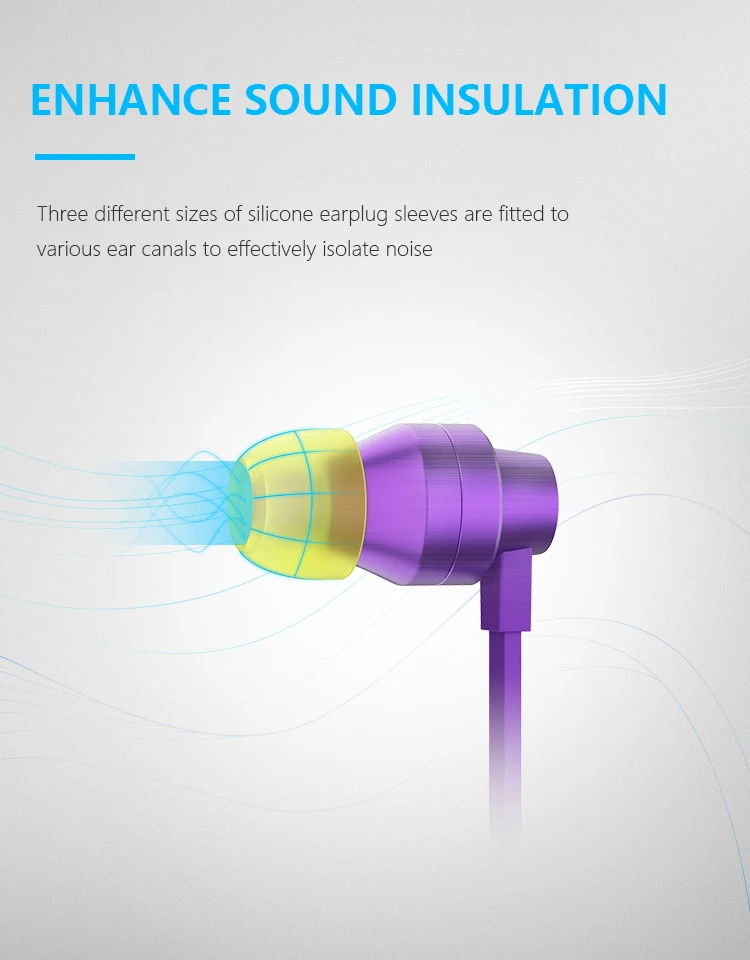 ENHANCE SOUND INSULATION

Three different sizes of silicone earplug sleeves are fitted to various ear canals to effectively isolate noise